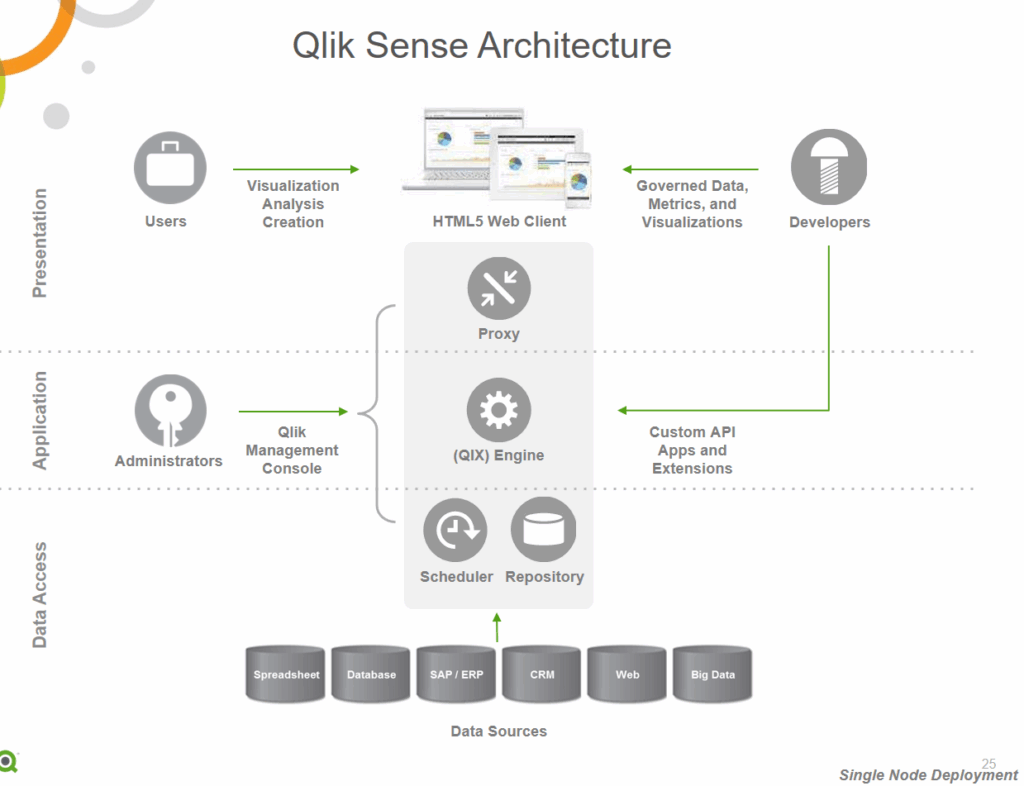 Qlik Sense Architecture

Presentation

Users

Visualization
Analysis
Creation

HTML5 Web Client

Governed Data,
Metrics, and
Visualizations

Developers

Proxy

Application

Administrators

Qlik
Management
Console

(QIX) Engine

Custom API
Apps and
Extensions

Data Access

Scheduler

Repository

Spreadsheet

Database

SAP / ERP

CRM

Web

Big Data

Data Sources

25

Single Node Deployment